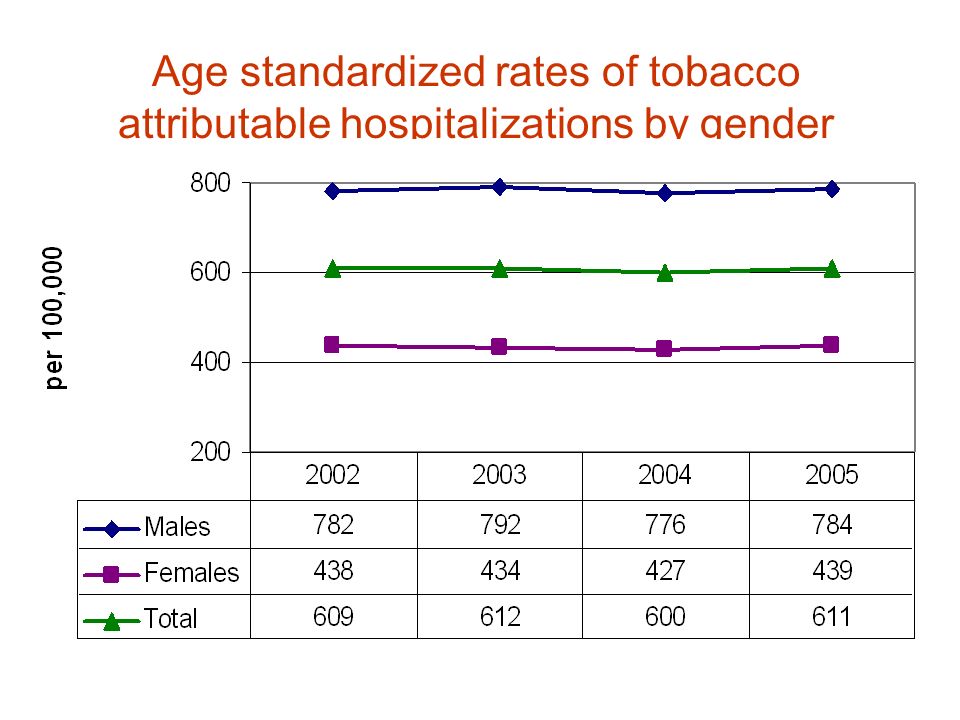 Age standardized rates of tobacco attributable hospitalizations by gender

per 100,000

800
600
400
200

|  | 2002 | 2003 | 2004 | 2005 |
|---|---|---|---|---|
| Males | 782 | 792 | 776 | 784 |
| Females | 438 | 434 | 427 | 439 |
| Total | 609 | 612 | 600 | 611 |